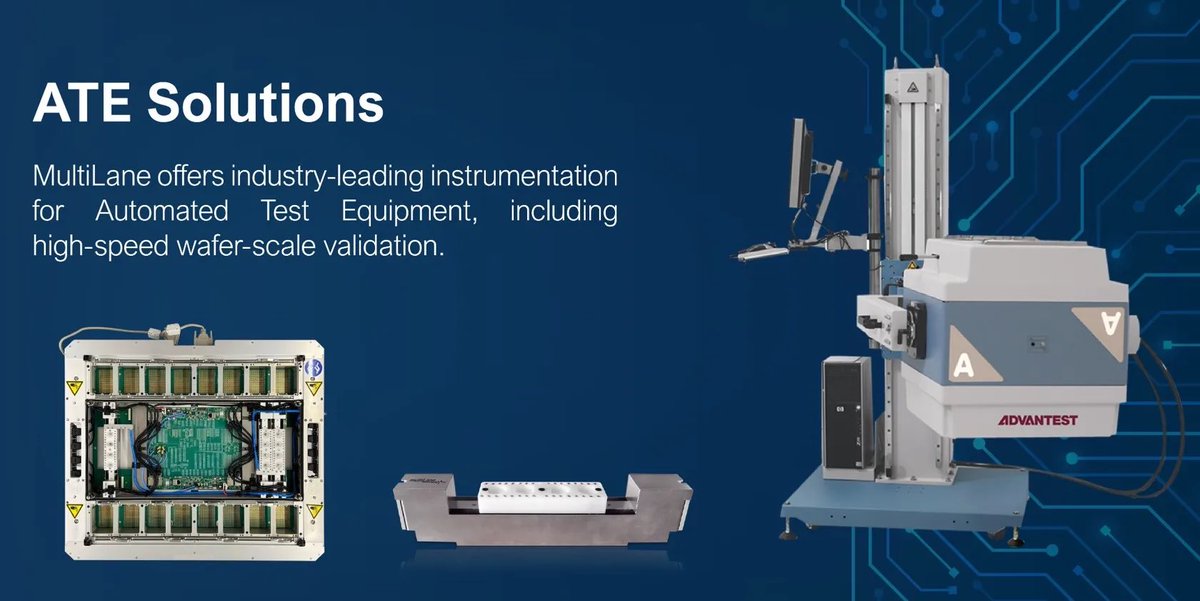 ATE Solutions

MultiLane offers industry-leading instrumentation for Automated Test Equipment, including high-speed wafer-scale validation.

A

A

ADVANTEST